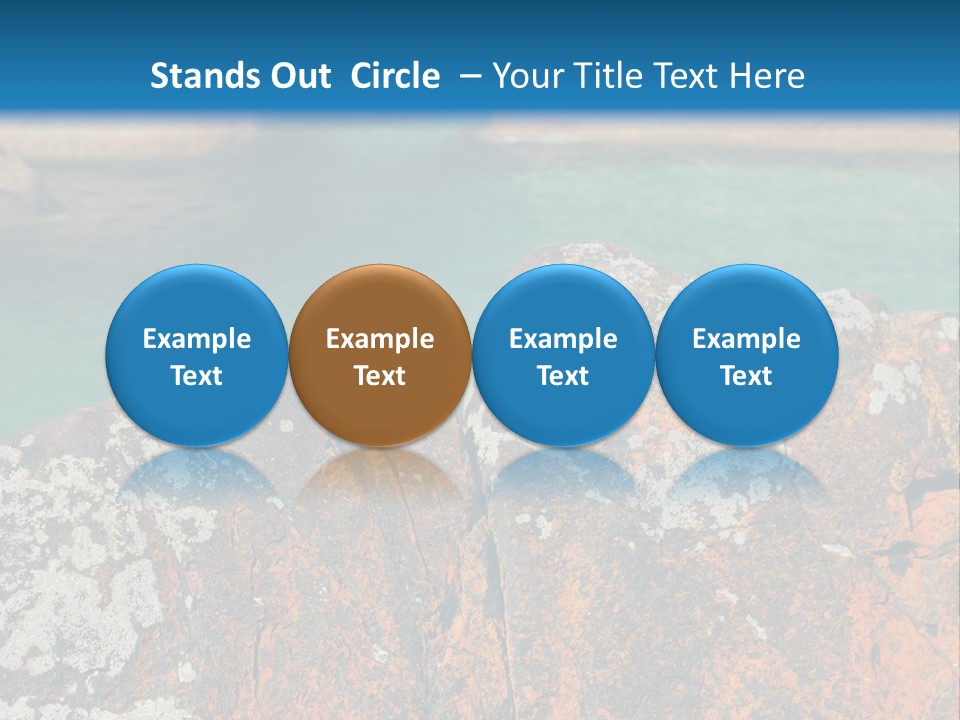 Stands Out Circle – Your Title Text Here

Example Text

Example Text

Example Text

Example Text